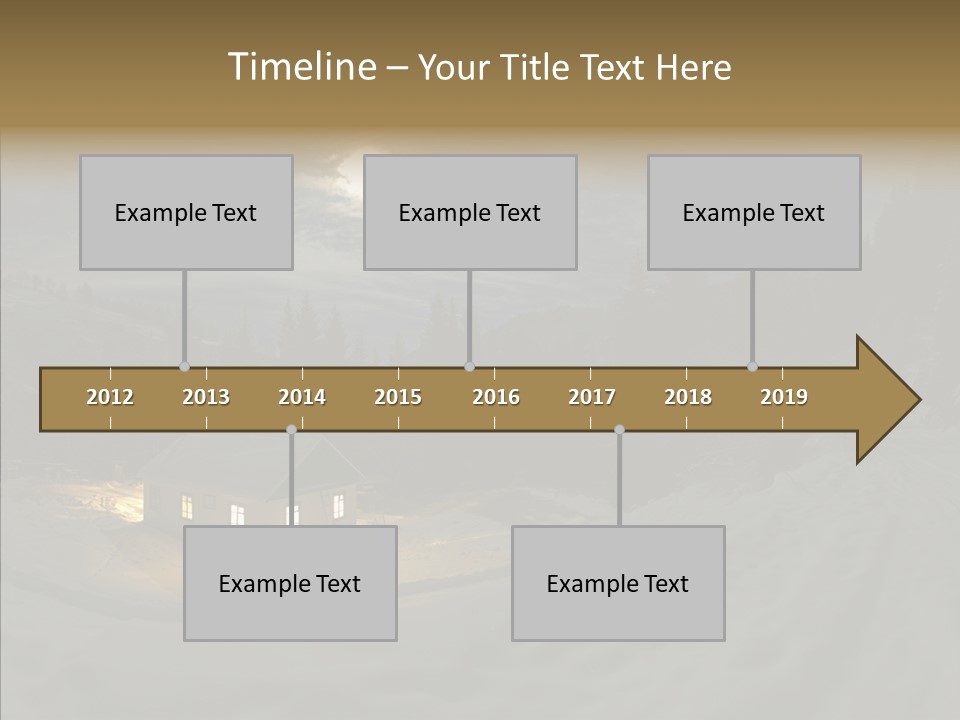 Timeline – Your Title Text Here

Example Text

Example Text

Example Text

2012
2013
2014
2015
2016
2017
2018
2019

Example Text

Example Text